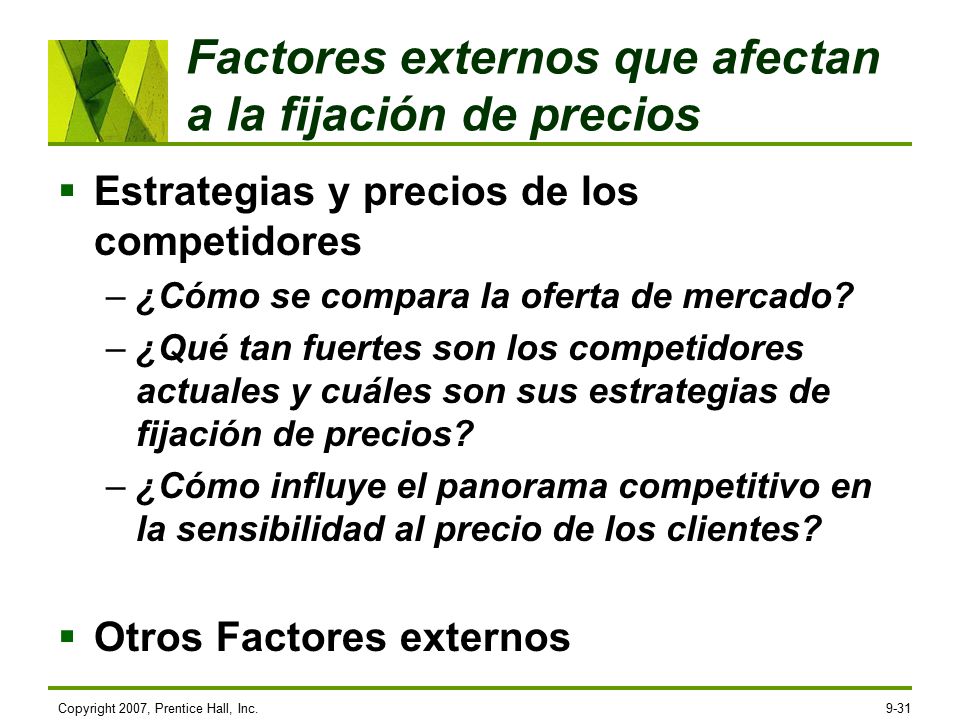 Factores externos que afectan a la fijación de precios

▪ Estrategias y precios de los competidores
– ¿Cómo se compara la oferta de mercado?
– ¿Qué tan fuertes son los competidores actuales y cuáles son sus estrategias de fijación de precios?
– ¿Cómo influye el panorama competitivo en la sensibilidad al precio de los clientes?

▪ Otros Factores externos

Copyright 2007, Prentice Hall, Inc.

9-31